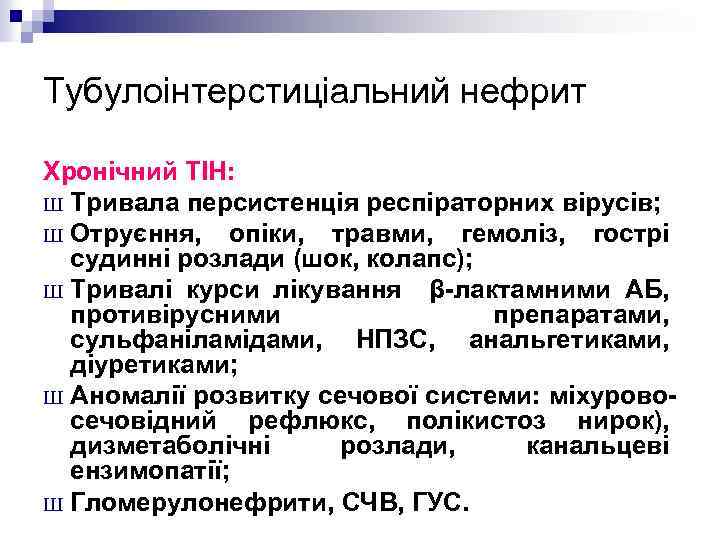 Тубулоінтерстиціальний нефрит

Хронічний ТІН:

Ш Тривала персистенція респіраторних вірусів;

Ш Отруєння, опіки, травми, гемоліз, гострі судинні розлади (шок, колапс);

Ш Тривалі курси лікування β-лактамними АБ, противірусними препаратами, сульфаніламідами, НПЗС, анальгетиками, діуретиками;

Ш Аномалії розвитку сечової системи: міхурово-сечовідний рефлюкс, полікистоз нирок), дизметаболічні розлади, канальцеві ензимопатії;

Ш Гломерулонефрити, СЧВ, ГУС.